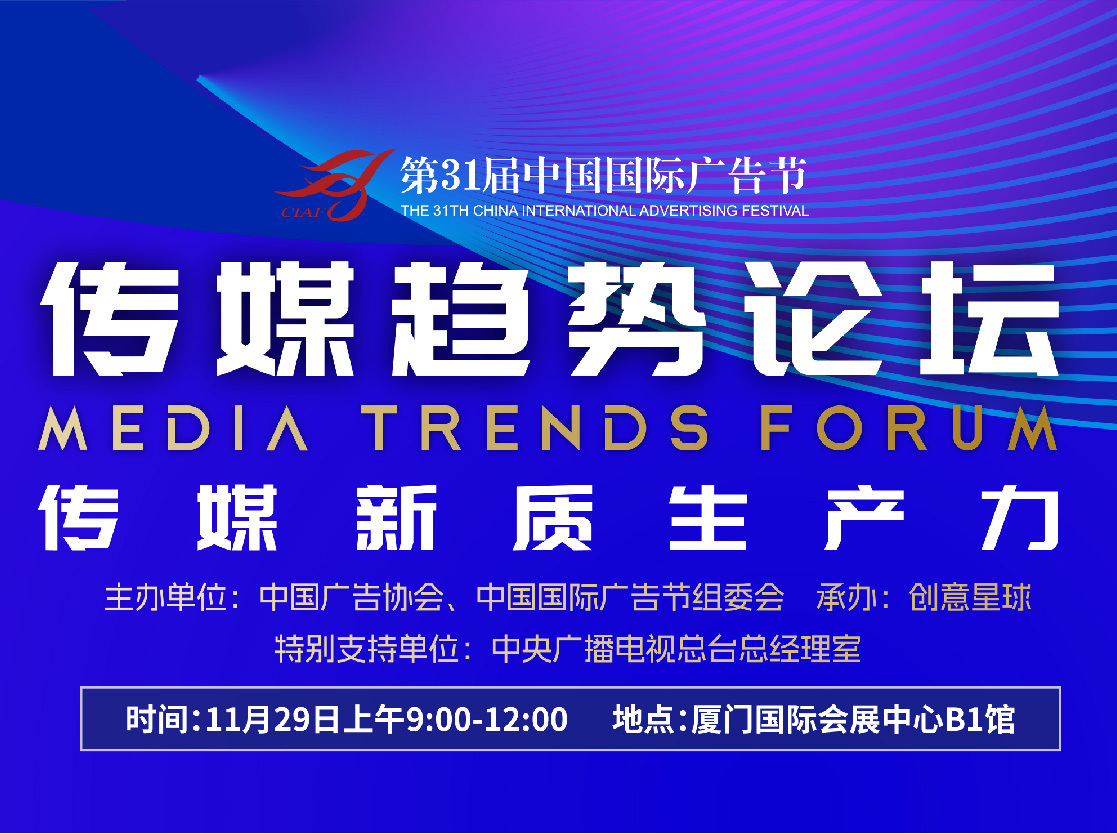 CIAF
第31届中国国际广告节
THE 31TH CHINA INTERNATIONAL ADVERTISING FESTIVAL

传媒趋势论坛
MEDIA TRENDS FORUM
传媒新质生产力

主办单位：中国广告协会、中国国际广告节组委会 承办：创意星球
特别支持单位：中央广播电视总台总经理室

时间:11月29日上午9:00-12:00 地点:厦门国际会展中心B1馆